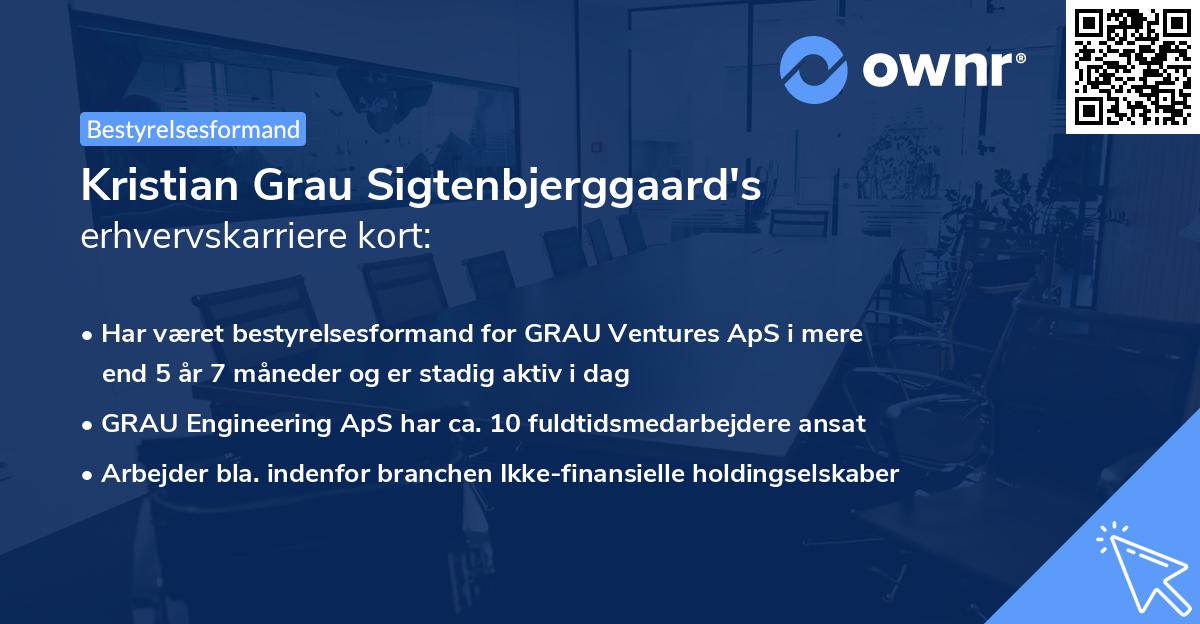 ownr®

Bestyrelsesformand

Kristian Grau Sigtenbjerggaard's
erhvervskarriere kort:

• Har været bestyrelsesformand for GRAU Ventures ApS i mere end 5 år 7 måneder og er stadig aktiv i dag
• GRAU Engineering ApS har ca. 10 fuldtidsmedarbejdere ansat
• Arbejder bla. indenfor branchen Ikke-finansielle holdingselskaber